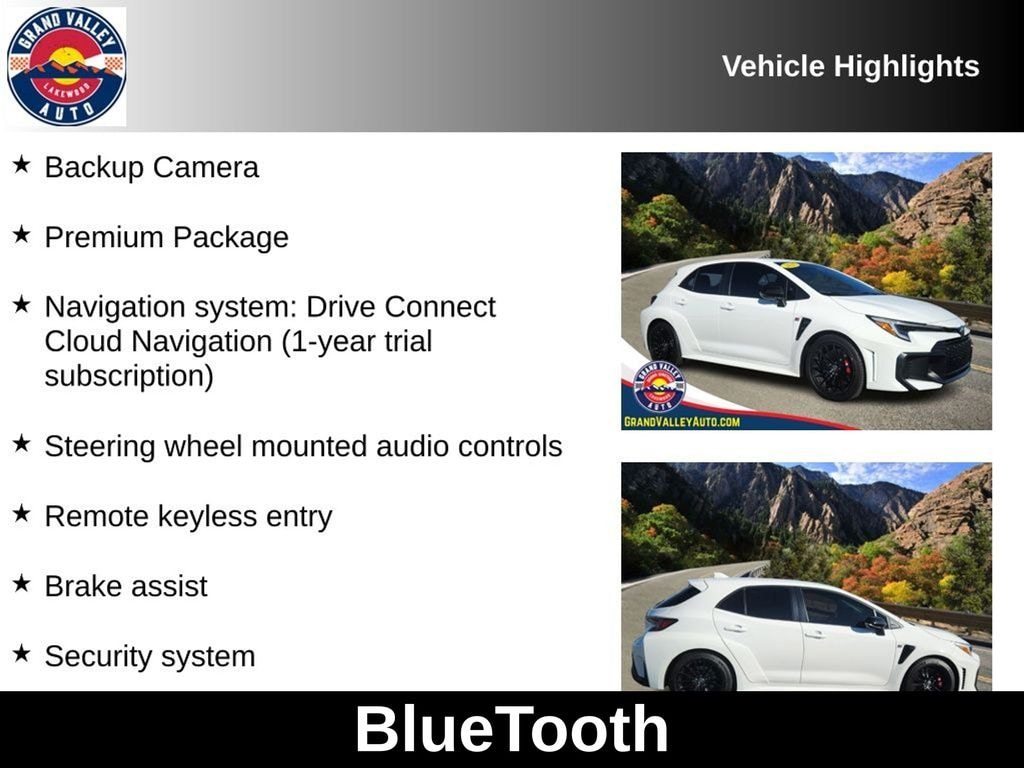 GRAND VALLEY
LAKEWOOD
AUTO

Vehicle Highlights

★ Backup Camera

★ Premium Package

★ Navigation system: Drive Connect Cloud Navigation (1-year trial subscription)

★ Steering wheel mounted audio controls

★ Remote keyless entry

★ Brake assist

★ Security system

GRAND VALLEY
LAKEWOOD
AUTO
GRANDVALLEYAUTO.COM

BlueTooth